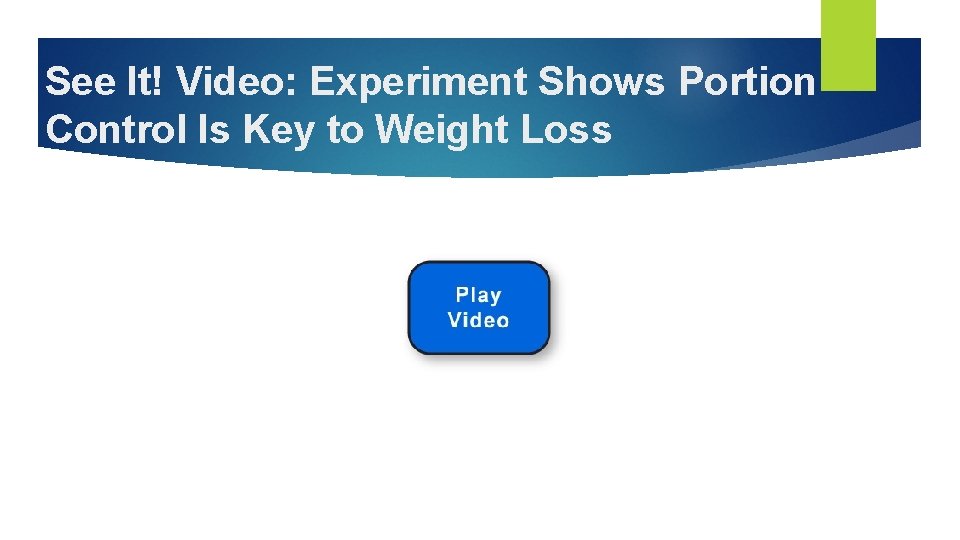 See It! Video: Experiment Shows Portion Control Is Key to Weight Loss

Play Video